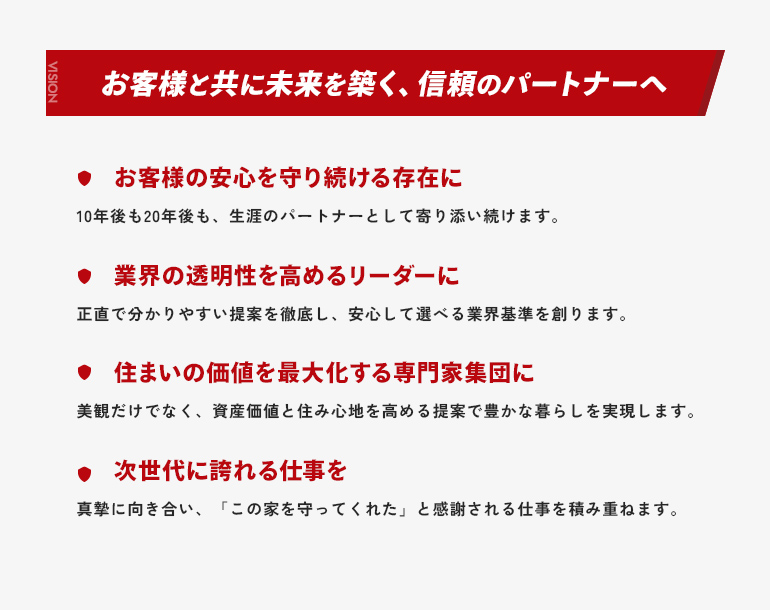 VISION

お客様と共に未来を築く、信頼のパートナーへ

お客様の安心を守り続ける存在に

10年後も20年後も、生涯のパートナーとして寄り添い続けます。

業界の透明性を高めるリーダーに

正直で分かりやすい提案を徹底し、安心して選べる業界基準を創ります。

住まいの価値を最大化する専門家集団に

美観だけでなく、資産価値と住み心地を高める提案で豊かな暮らしを実現します。

次世代に誇れる仕事を

真摯に向き合い、「この家を守ってくれた」と感謝される仕事を積み重ねます。